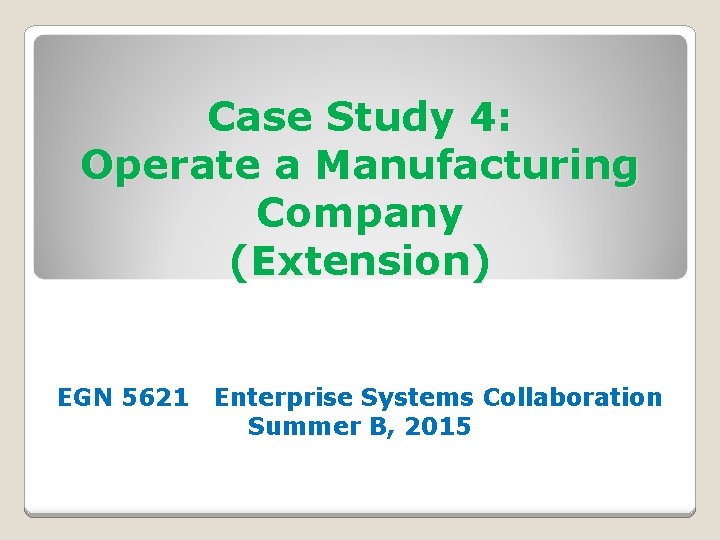 Case Study 4:
Operate a Manufacturing Company
(Extension)

EGN 5621 Enterprise Systems Collaboration
Summer B, 2015